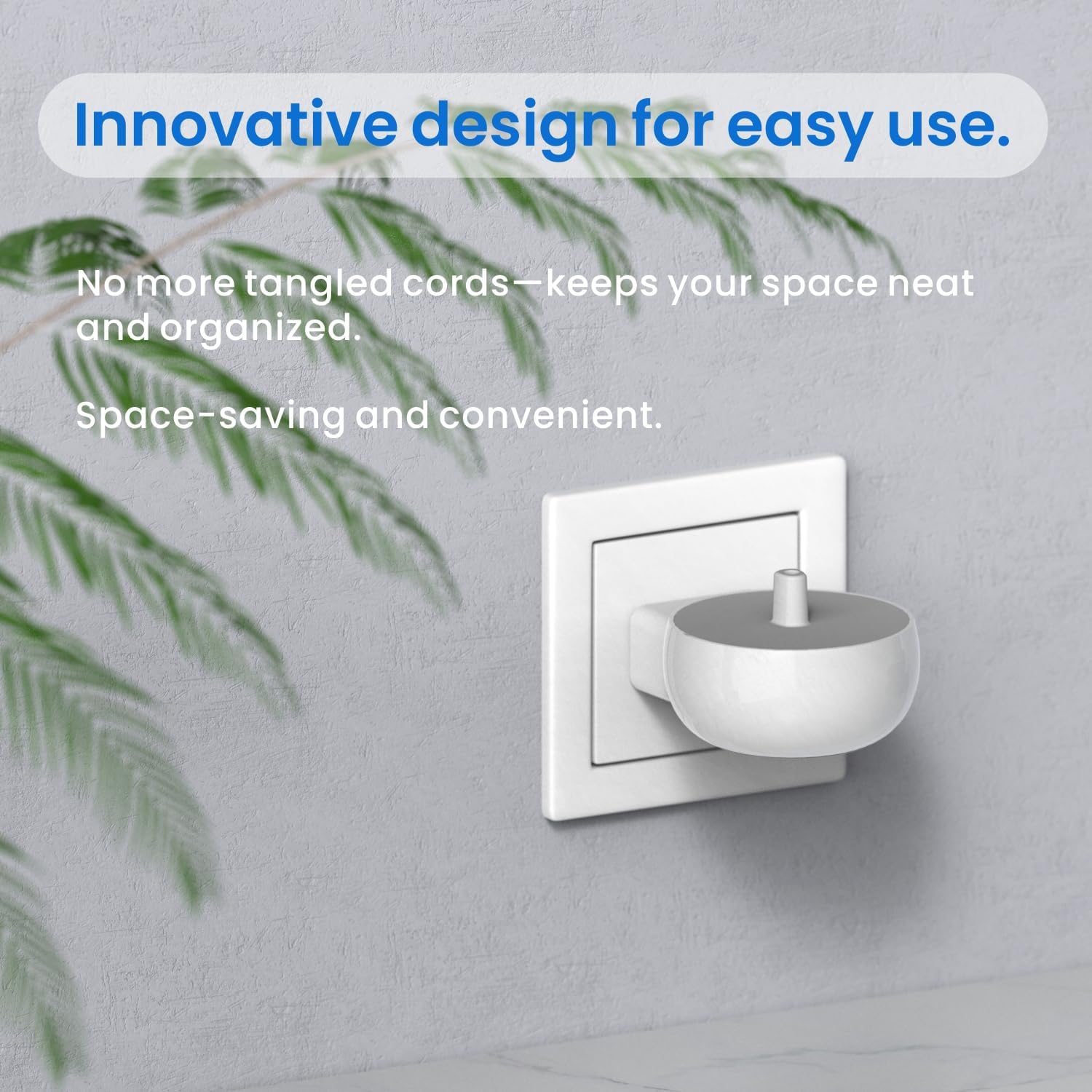 Innovative design for easy use.

No more tangled cords—keeps your space neat and organized.

Space-saving and convenient.